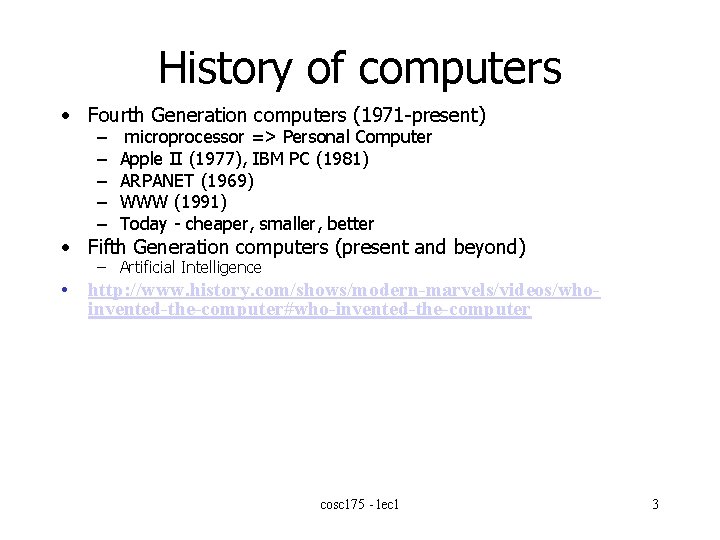 History of computers

• Fourth Generation computers (1971-present)
– microprocessor => Personal Computer
– Apple II (1977), IBM PC (1981)
– ARPANET (1969)
– WWW (1991)
– Today - cheaper, smaller, better
• Fifth Generation computers (present and beyond)
– Artificial Intelligence
• http://www.history.com/shows/modern-marvels/videos/who-invented-the-computer#who-invented-the-computer

cosc175 - lec1

3